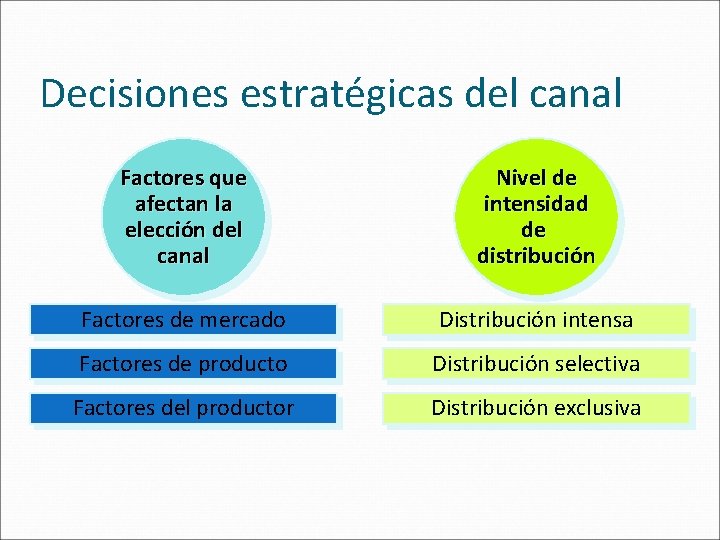 Decisiones estratégicas del canal

Factores que afectan la elección del canal

Factores de mercado

Factores de producto

Factores del productor

Nivel de intensidad de distribución

Distribución intensa

Distribución selectiva

Distribución exclusiva